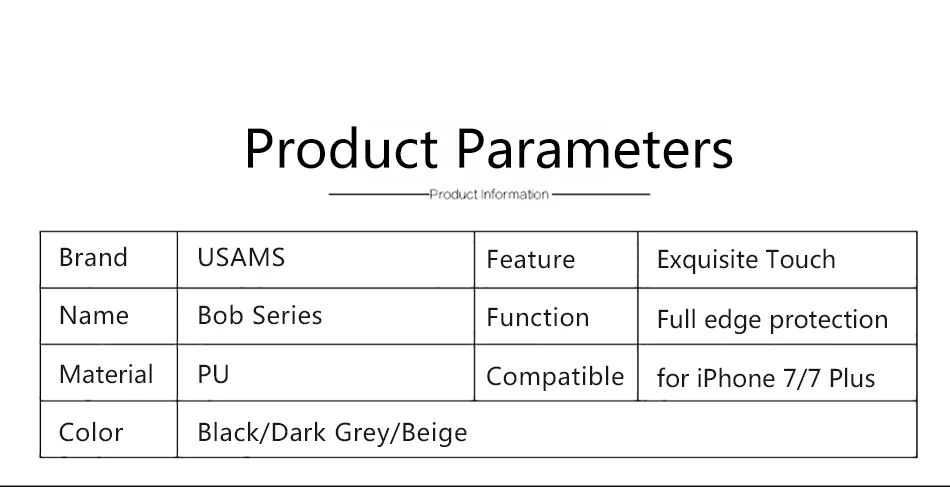 Product Parameters

Product Information

| Brand | USAMS | Feature | Exquisite Touch |
|---|---|---|---|
| Name | Bob Series | Function | Full edge protection |
| Material | PU | Compatible | for iPhone 7/7 Plus |
| Color | Black/Dark Grey/Beige | | |